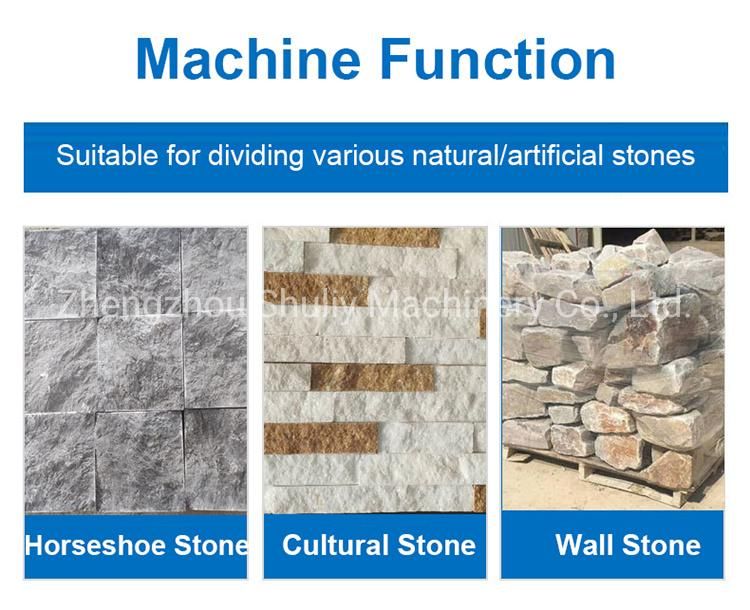 Machine Function

Suitable for dividing various natural/artificial stones

Zhengzhou Shuliy Machinery Co., Ltd.

Horseshoe Stone

Cultural Stone

Wall Stone